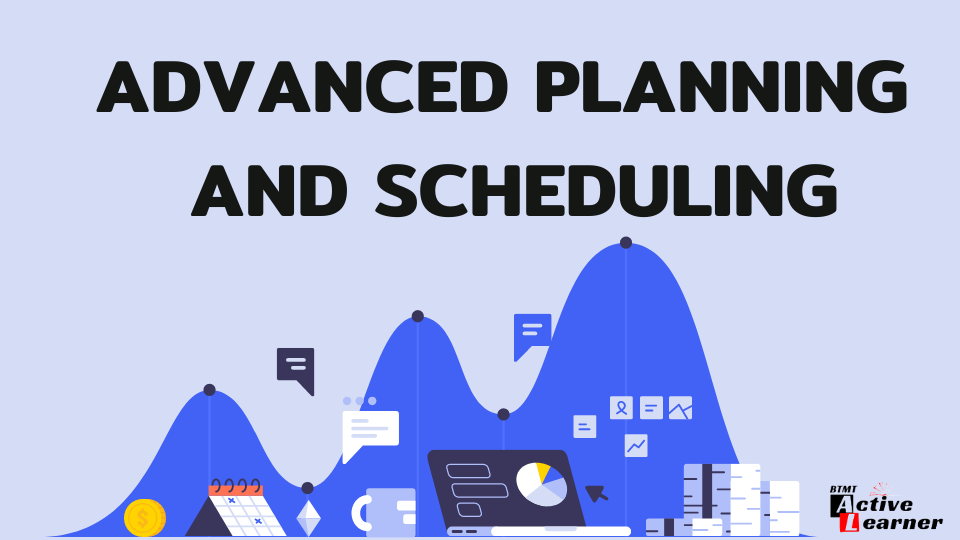 ADVANCED PLANNING AND SCHEDULING

BTMT Active Learner